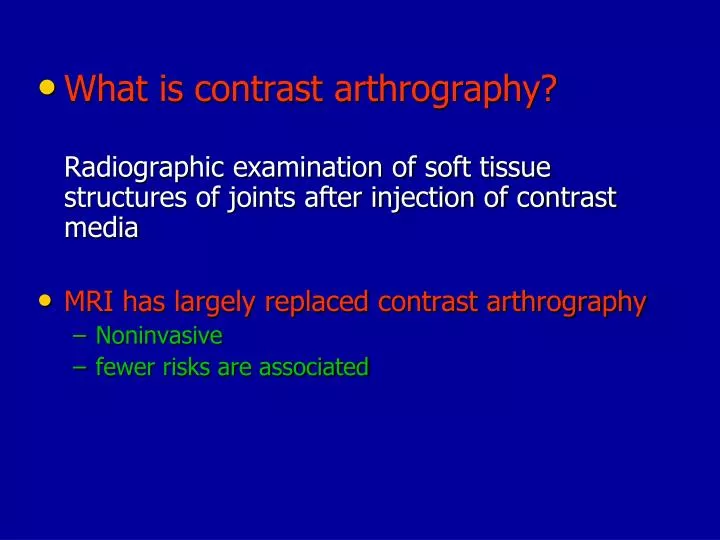 • What is contrast arthrography?

Radiographic examination of soft tissue structures of joints after injection of contrast media

• MRI has largely replaced contrast arthrography
– Noninvasive
– fewer risks are associated